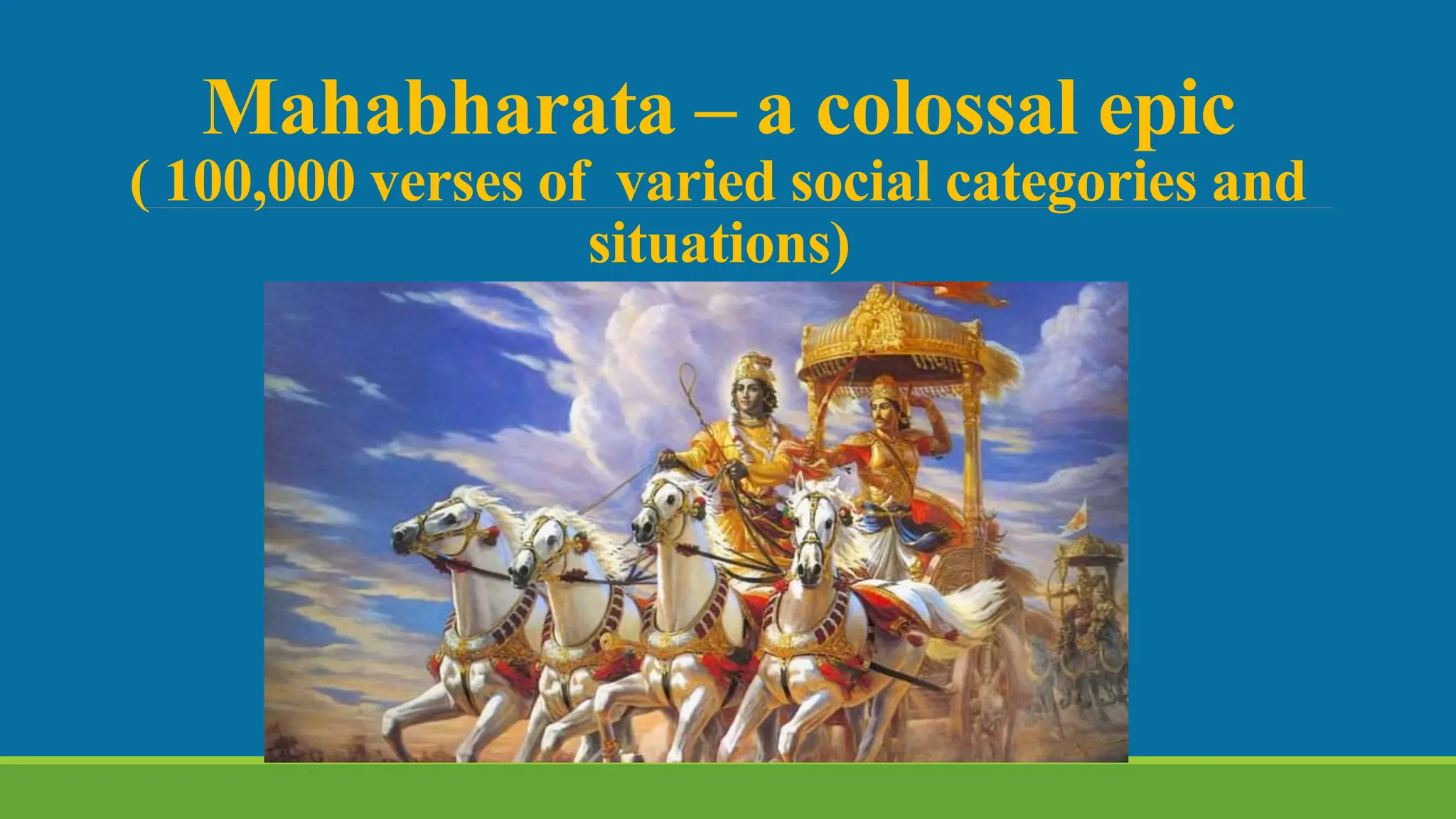 Mahabharata – a colossal epic
( 100,000 verses of  varied social categories and situations)